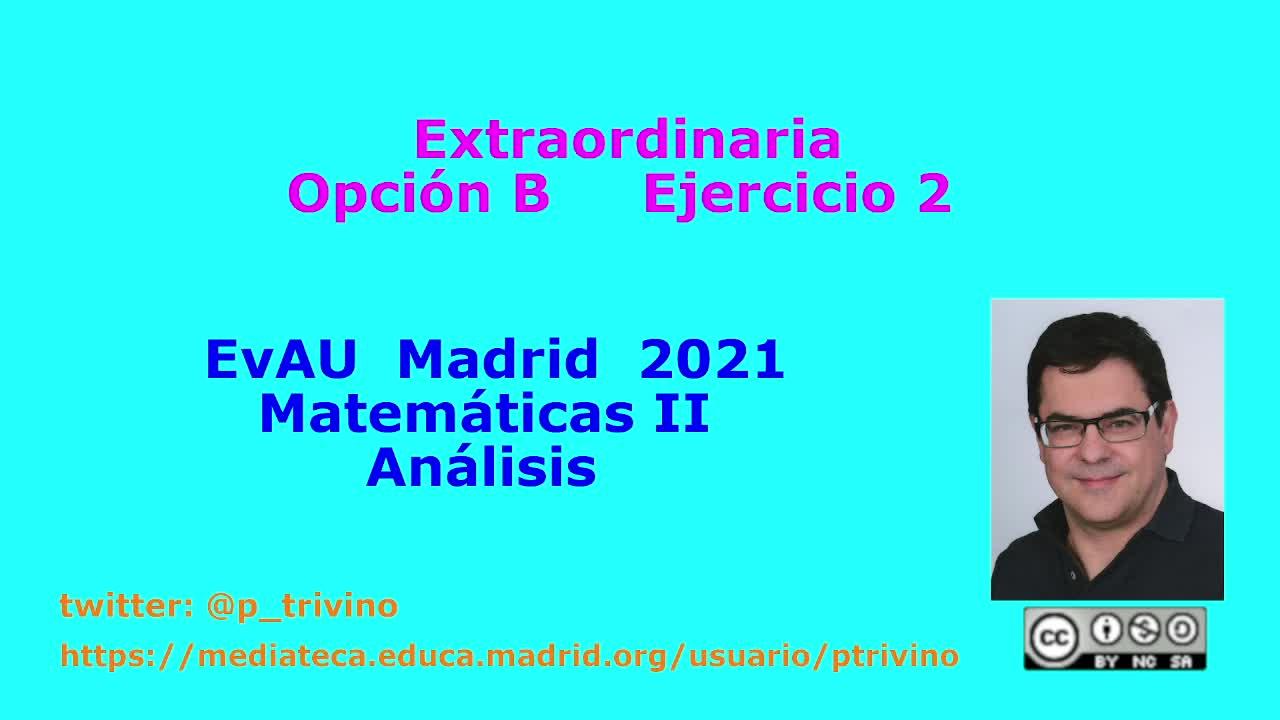 Extraordinaria
Opción B Ejercicio 2

EvAU Madrid 2021
Matemáticas II
Análisis

twitter: @p_trivino
https://mediateca.educa.madrid.org/usuario/ptrivino

cc BY NC SA